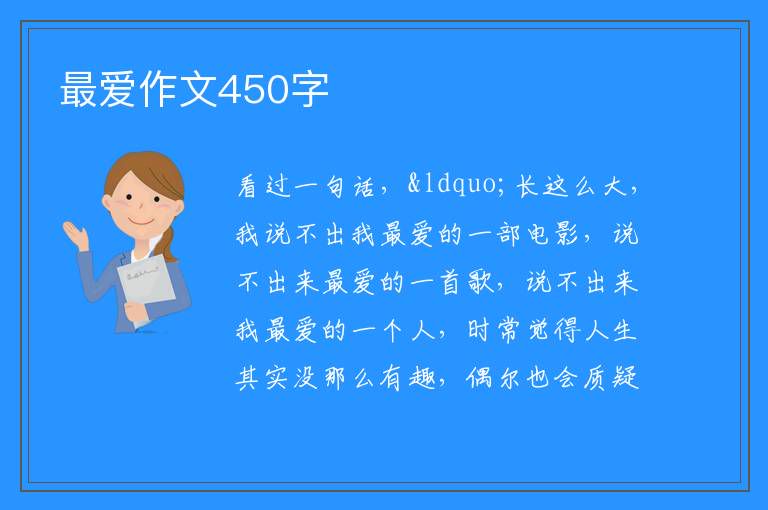 最爱作文450字

看过一句话，&ldquo;长这么大，我说不出我最爱的一部电影，说不出来最爱的一首歌，说不出来我最爱的一个人，时常觉得人生其实没那么有趣，偶尔也会质疑